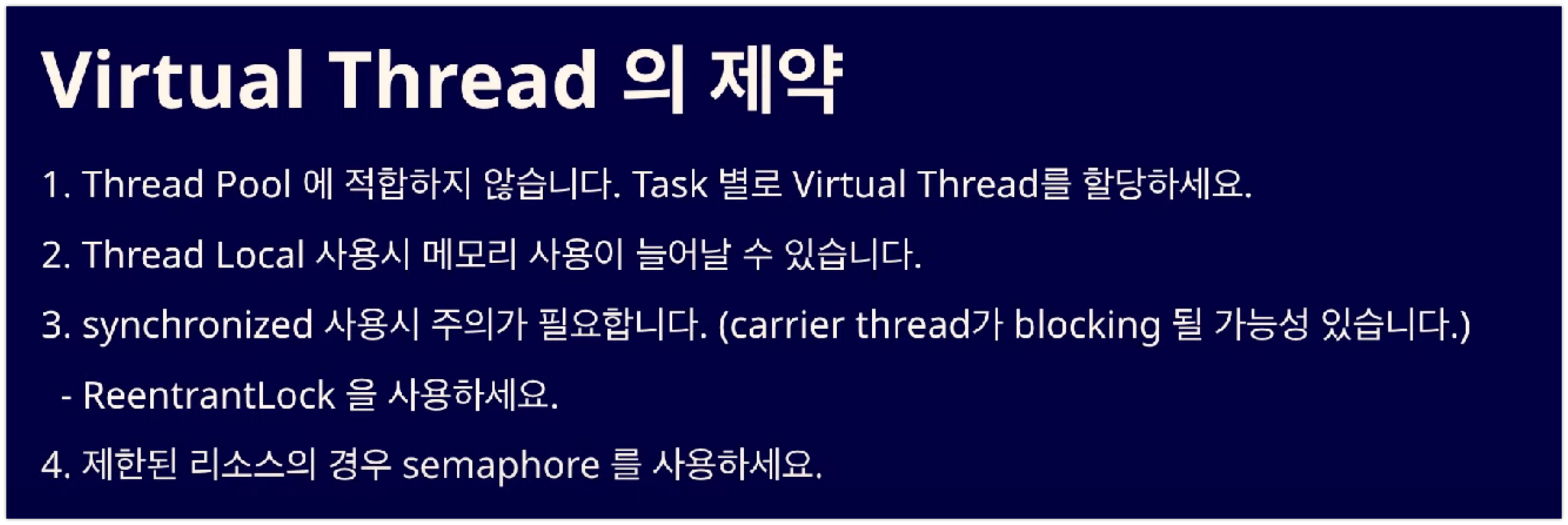 Virtual Thread 의 제약

1. Thread Pool 에 적합하지 않습니다. Task 별로 Virtual Thread를 할당하세요.

2. Thread Local 사용시 메모리 사용이 늘어날 수 있습니다.

3. synchronized 사용시 주의가 필요합니다. (carrier thread가 blocking 될 가능성 있습니다.)

- ReentrantLock 을 사용하세요.

4. 제한된 리소스의 경우 semaphore 를 사용하세요.